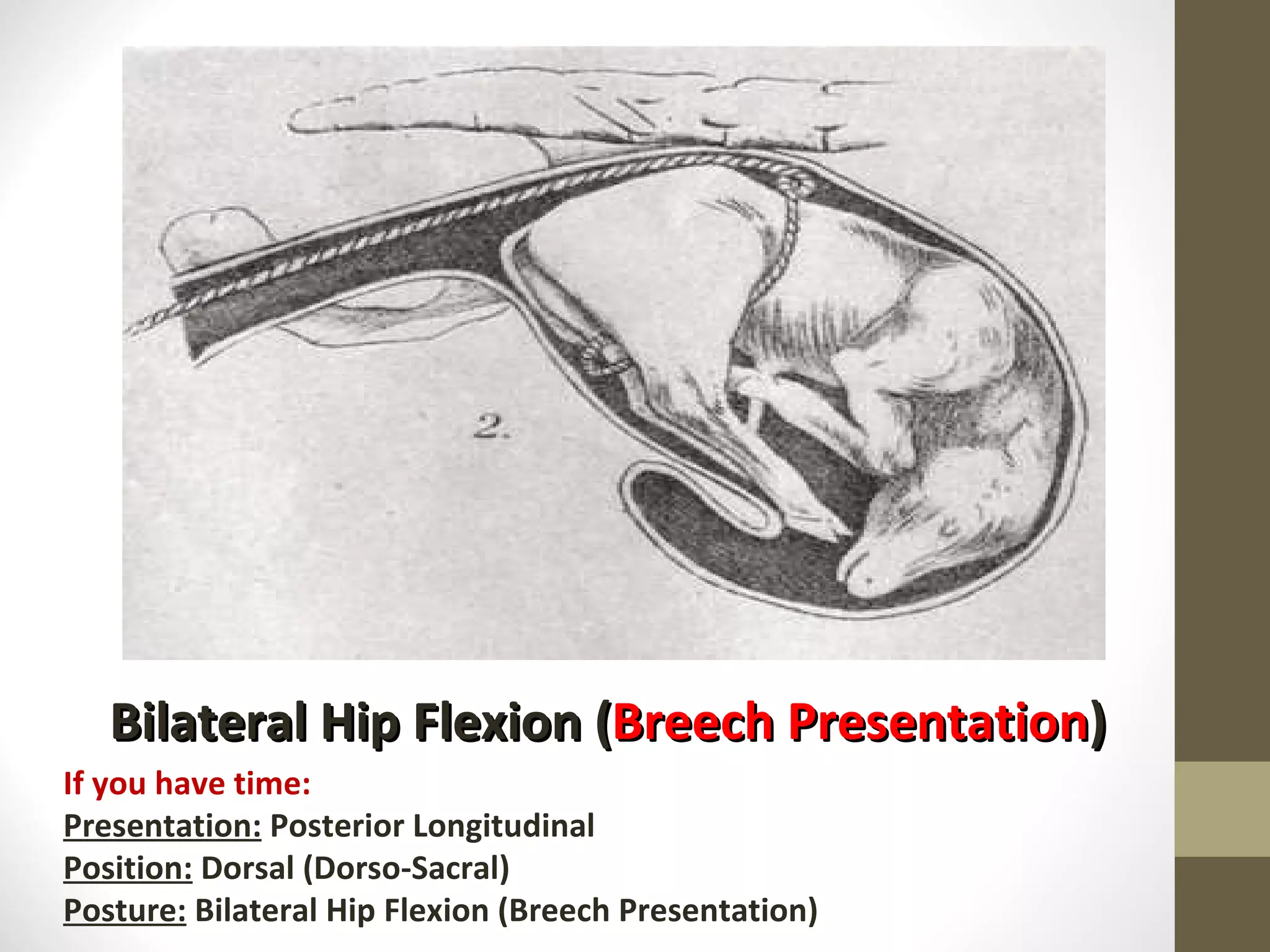 2.

Bilateral Hip Flexion (Breech Presentation)

If you have time:
Presentation: Posterior Longitudinal
Position: Dorsal (Dorso-Sacral)
Posture: Bilateral Hip Flexion (Breech Presentation)